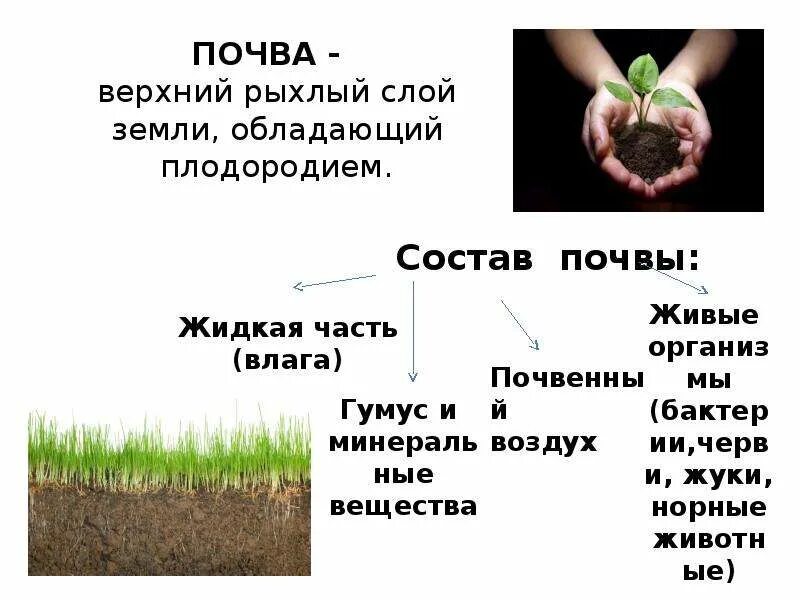 ПОЧВА -
верхний рыхлый слой земли, обладающий плодородием.

Состав почвы:

Жидкая часть (влага)

Гумус и минеральные вещества

Почвенный воздух

Живые организмы (бактерии,черви, жуки, норные животные)